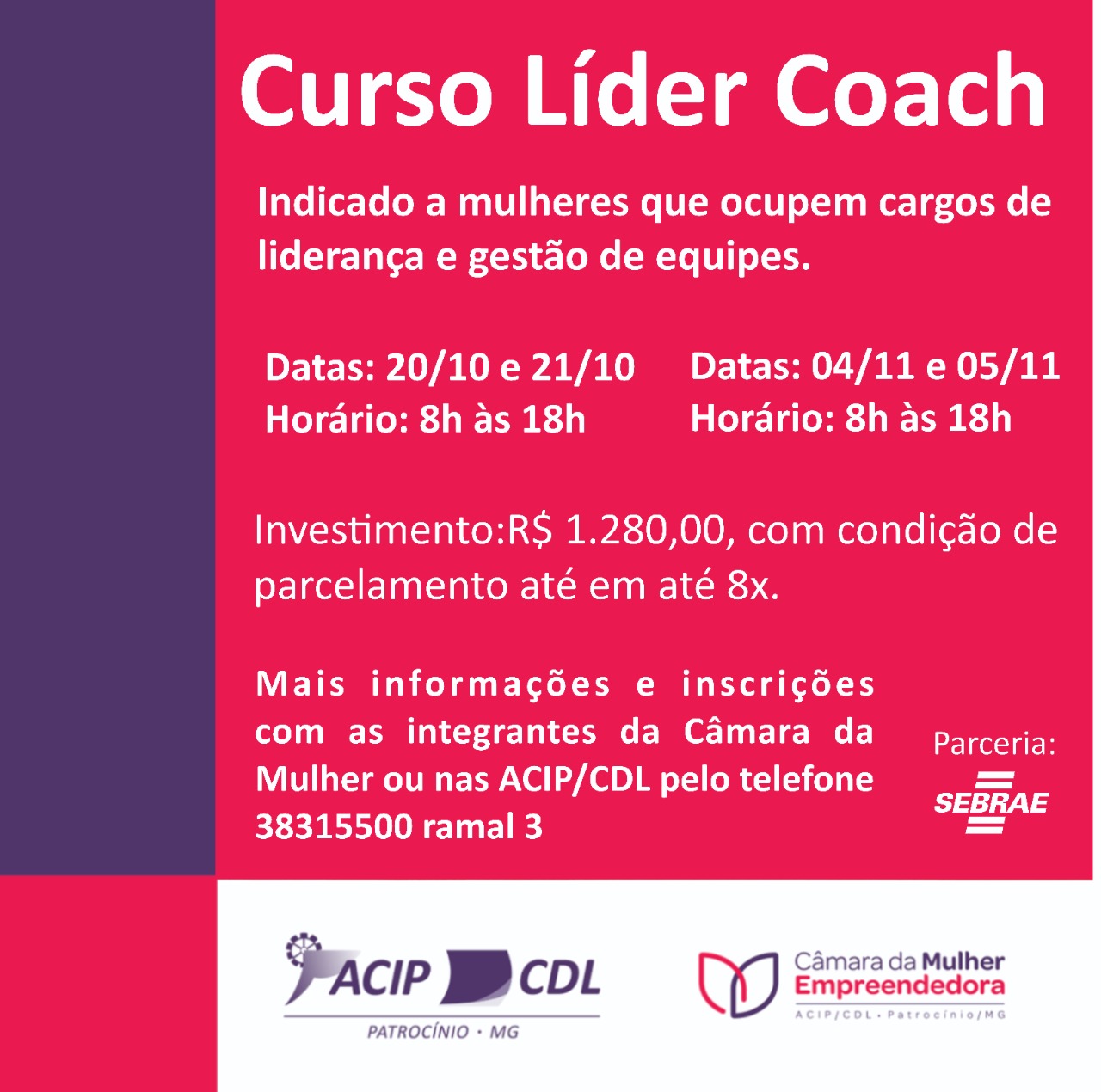 Curso Líder Coach

Indicado a mulheres que ocupem cargos de liderança e gestão de equipes.

Datas: 20/10 e 21/10
Horário: 8h às 18h

Datas: 04/11 e 05/11
Horário: 8h às 18h

Investimento:R$ 1.280,00, com condição de parcelamento até em até 8x.

Mais informações e inscrições com as integrantes da Câmara da Mulher ou nas ACIP/CDL pelo telefone 38315500 ramal 3

Parceria:
SEBRAE

ACIP CDL
PATROCÍNIO · MG

Câmara da Mulher Empreendedora
ACIP/CDL · Patrocínio/MG